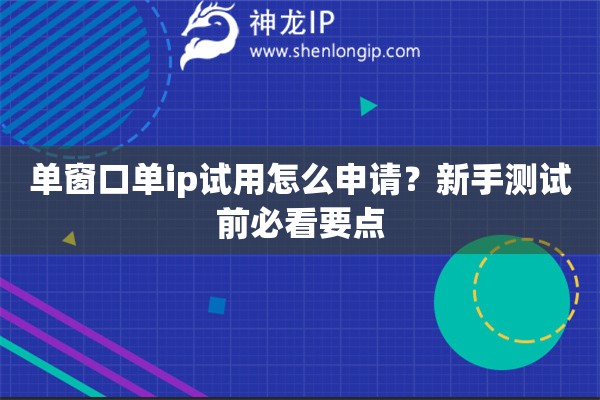 神龙IP
www.shenlongip.com

单窗口单ip试用怎么申请？新手测试前必看要点